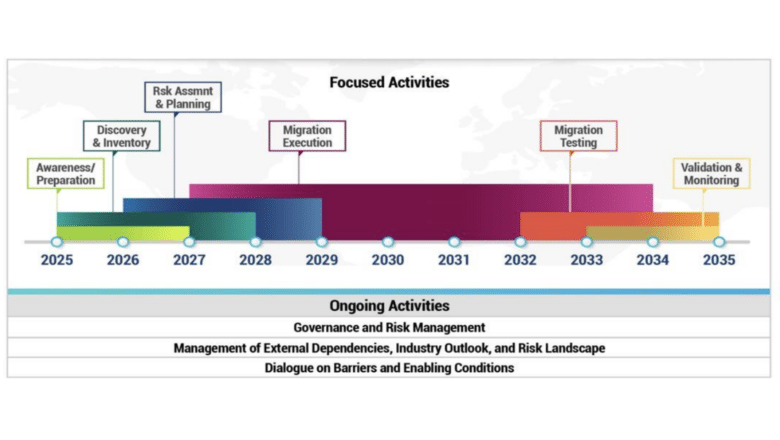 Focused Activities

Rsk Assmnt & Planning

Discovery & Inventory

Migration Execution

Migration Testing

Awareness/ Preparation

Validation & Monitoring

2025 2026 2027 2028 2029 2030 2031 2032 2033 2034 2035

Ongoing Activities

Governance and Risk Management

Management of External Dependencies, Industry Outlook, and Risk Landscape

Dialogue on Barriers and Enabling Conditions